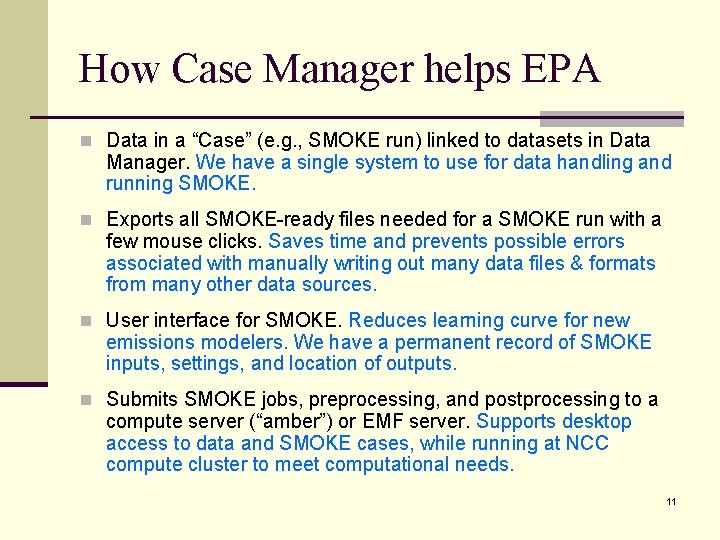 How Case Manager helps EPA

Data in a “Case” (e.g., SMOKE run) linked to datasets in Data Manager. We have a single system to use for data handling and running SMOKE.

Exports all SMOKE-ready files needed for a SMOKE run with a few mouse clicks. Saves time and prevents possible errors associated with manually writing out many data files & formats from many other data sources.

User interface for SMOKE. Reduces learning curve for new emissions modelers. We have a permanent record of SMOKE inputs, settings, and location of outputs.

Submits SMOKE jobs, preprocessing, and postprocessing to a compute server (“amber”) or EMF server. Supports desktop access to data and SMOKE cases, while running at NCC compute cluster to meet computational needs.

11